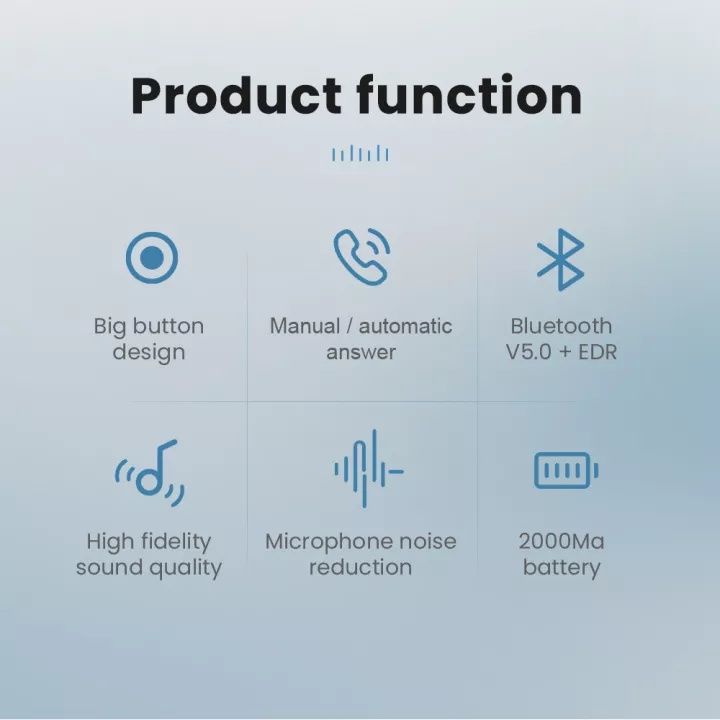 Product function

Big button design

Manual / automatic answer

Bluetooth V5.0 + EDR

High fidelity sound quality

Microphone noise reduction

2000Ma battery